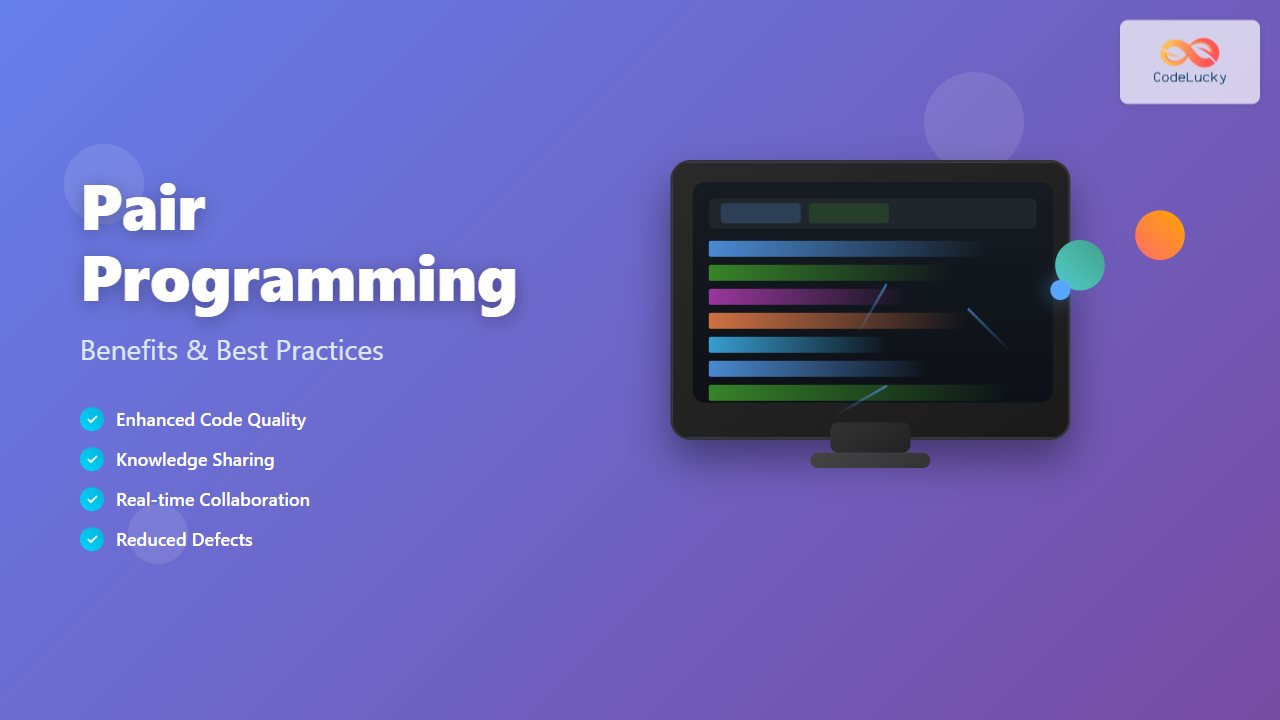 CodeLucky

Pair Programming

Benefits & Best Practices

Enhanced Code Quality
Knowledge Sharing
Real-time Collaboration
Reduced Defects